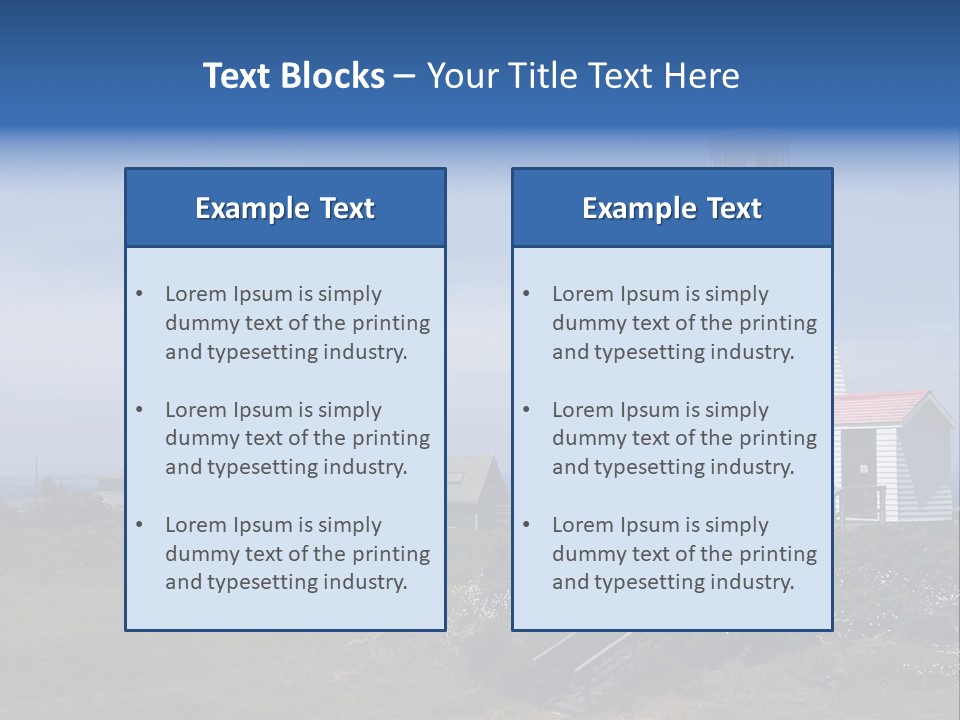 Text Blocks – Your Title Text Here

Example Text

• Lorem Ipsum is simply dummy text of the printing and typesetting industry.

• Lorem Ipsum is simply dummy text of the printing and typesetting industry.

• Lorem Ipsum is simply dummy text of the printing and typesetting industry.

Example Text

• Lorem Ipsum is simply dummy text of the printing and typesetting industry.

• Lorem Ipsum is simply dummy text of the printing and typesetting industry.

• Lorem Ipsum is simply dummy text of the printing and typesetting industry.